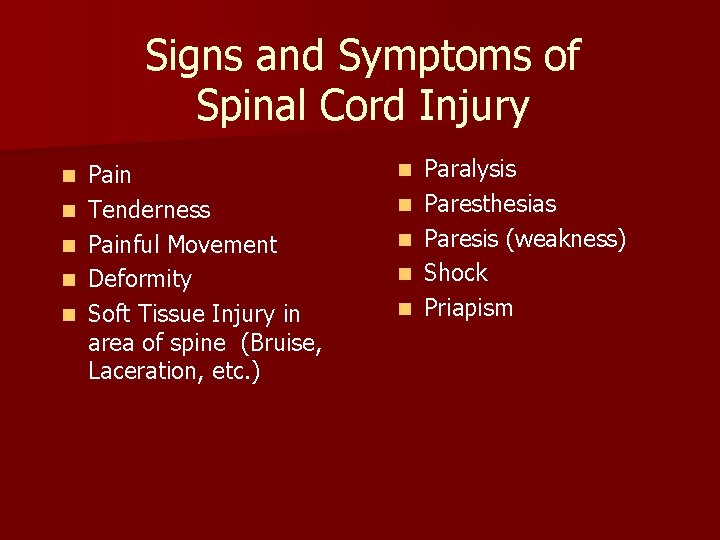 Signs and Symptoms of Spinal Cord Injury

• Pain
• Tenderness
• Painful Movement
• Deformity
• Soft Tissue Injury in area of spine (Bruise, Laceration, etc.)

• Paralysis
• Paresthesias
• Paresis (weakness)
• Shock
• Priapism